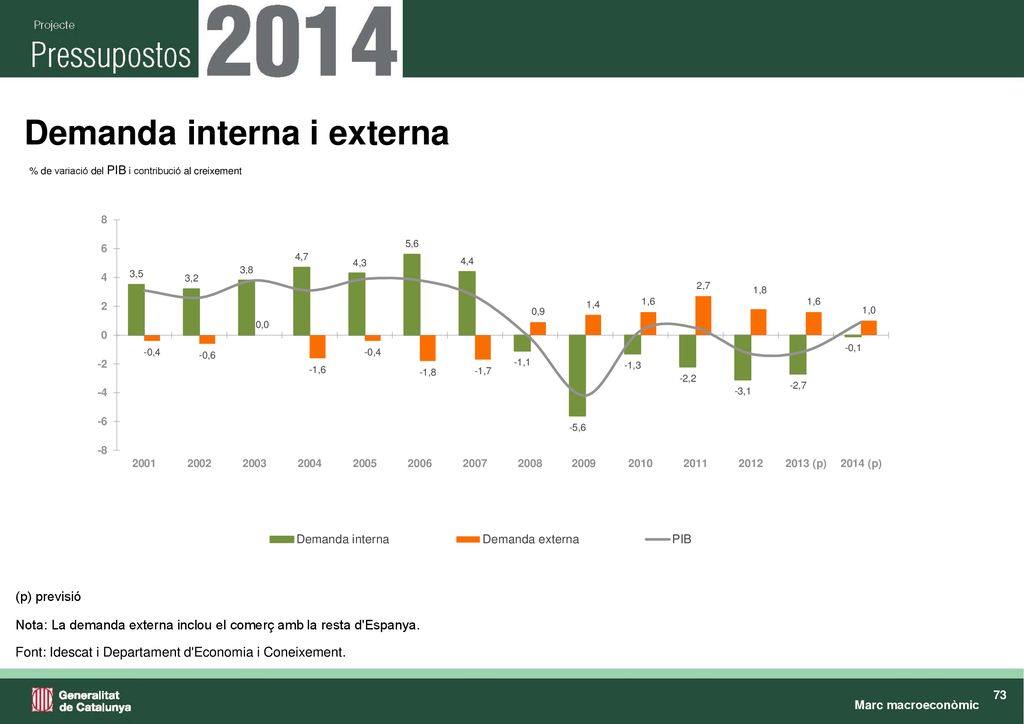 Projecte
Pressupostos 2014

Demanda interna i externa

% de variació del PIB i contribució al creixement

8
6
4
2
0
-2
-4
-6
-8

3,5
-0,4
3,2
-0,6
3,8
0,0
4,7
-1,6
4,3
-0,4
5,6
-1,8
4,4
-1,7
-1,1
0,9
-5,6
1,4
-1,3
1,6
-2,2
2,7
-3,1
1,8
-2,7
1,6
-0,1
1,0

2001 2002 2003 2004 2005 2006 2007 2008 2009 2010 2011 2012 2013 (p) 2014 (p)

Demanda interna
Demanda externa
PIB

(p) previsió

Nota: La demanda externa inclou el comerç amb la resta d'Espanya.

Font: Idescat i Departament d'Economia i Coneixement.

Generalitat de Catalunya

73
Marc macroeconòmic